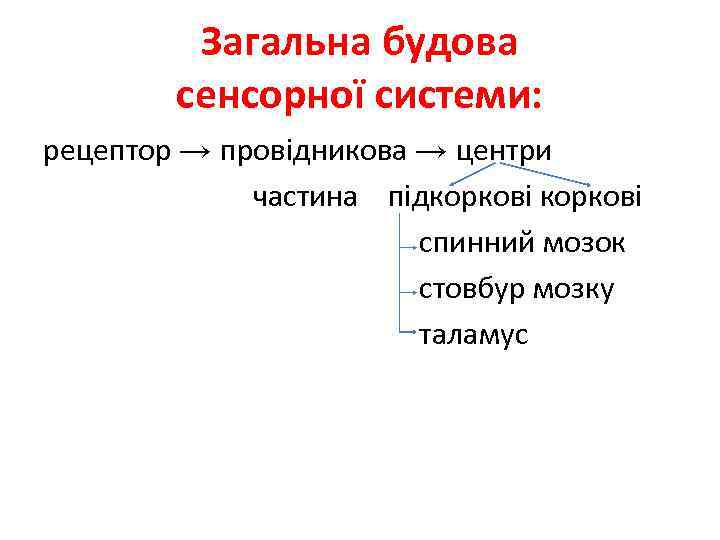 Загальна будова сенсорної системи:

рецептор → провідникова → центри

частина підкоркові коркові

спинний мозок

стовбур мозку

таламус